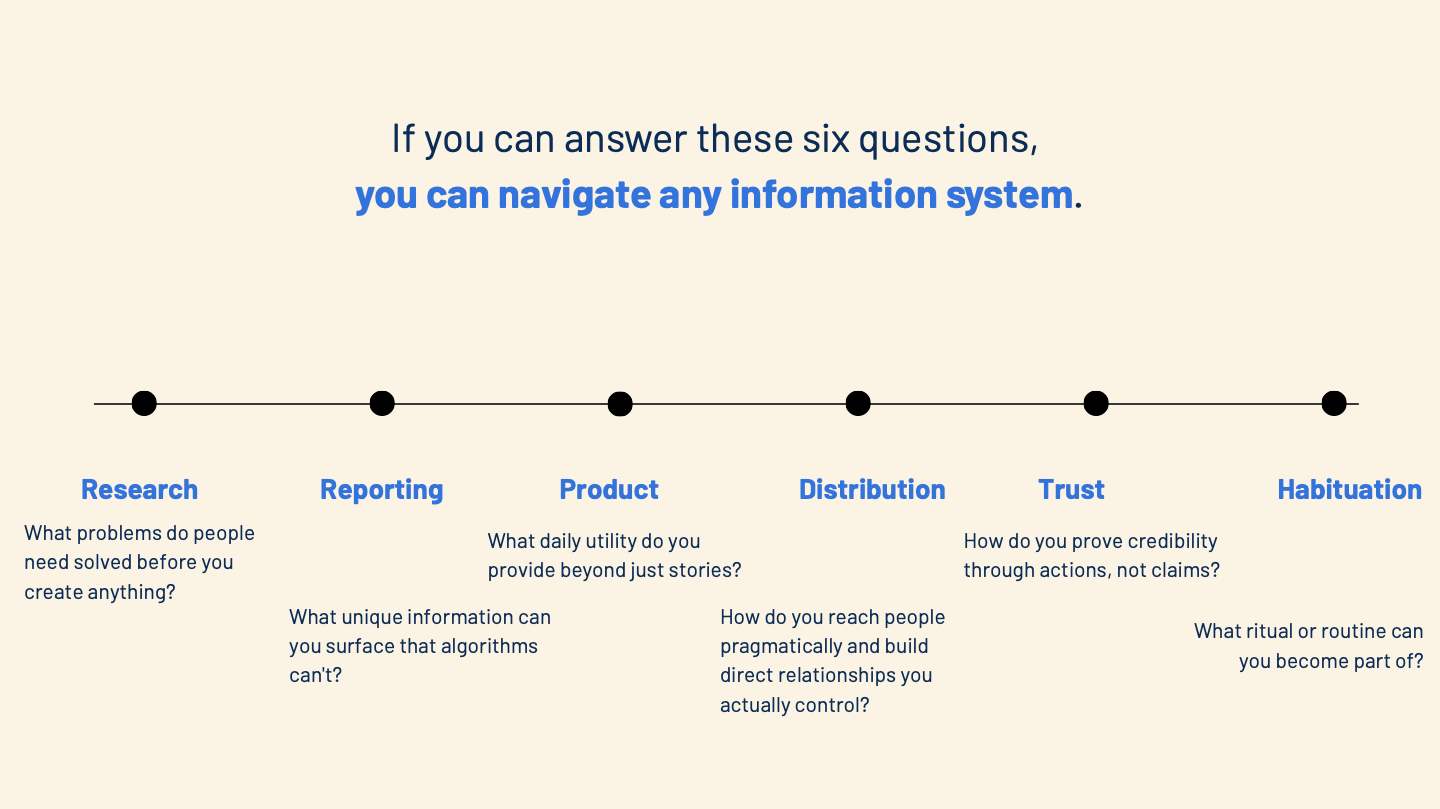 If you can answer these six questions,
you can navigate any information system.

Research
What problems do people need solved before you create anything?

Reporting
What unique information can you surface that algorithms can't?

Product
What daily utility do you provide beyond just stories?

Distribution
How do you reach people pragmatically and build direct relationships you actually control?

Trust
How do you prove credibility through actions, not claims?

Habituation
What ritual or routine can you become part of?